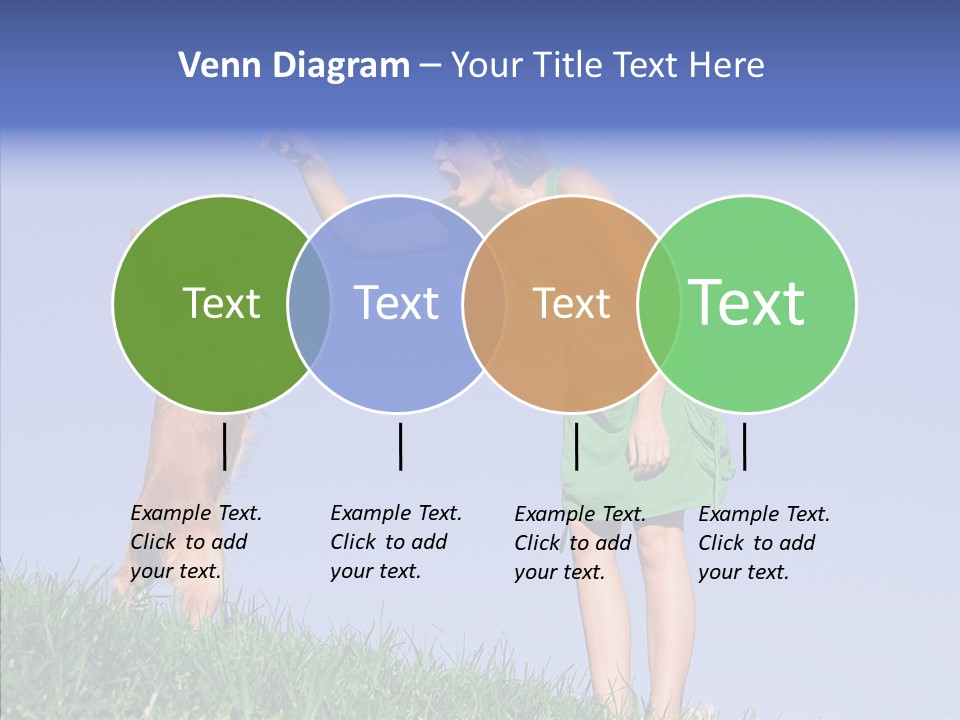 Venn Diagram – Your Title Text Here

Text

Text

Text

Text

Example Text. Click to add your text.

Example Text. Click to add your text.

Example Text. Click to add your text.

Example Text. Click to add your text.